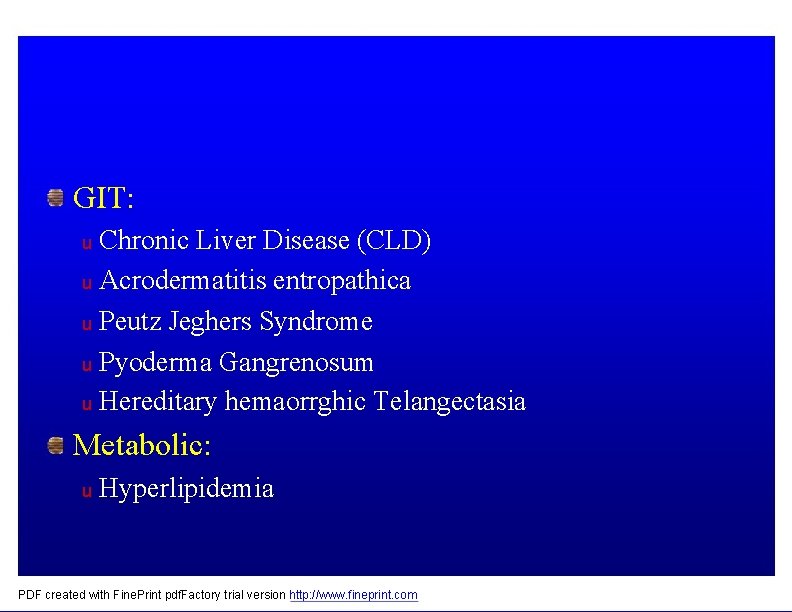 GIT:
u Chronic Liver Disease (CLD)
u Acrodermatitis entropathica
u Peutz Jeghers Syndrome
u Pyoderma Gangrenosum
u Hereditary hemaorrghic Telangectasia

Metabolic:
u Hyperlipidemia

PDF created with FinePrint pdfFactory trial version http://www.fineprint.com